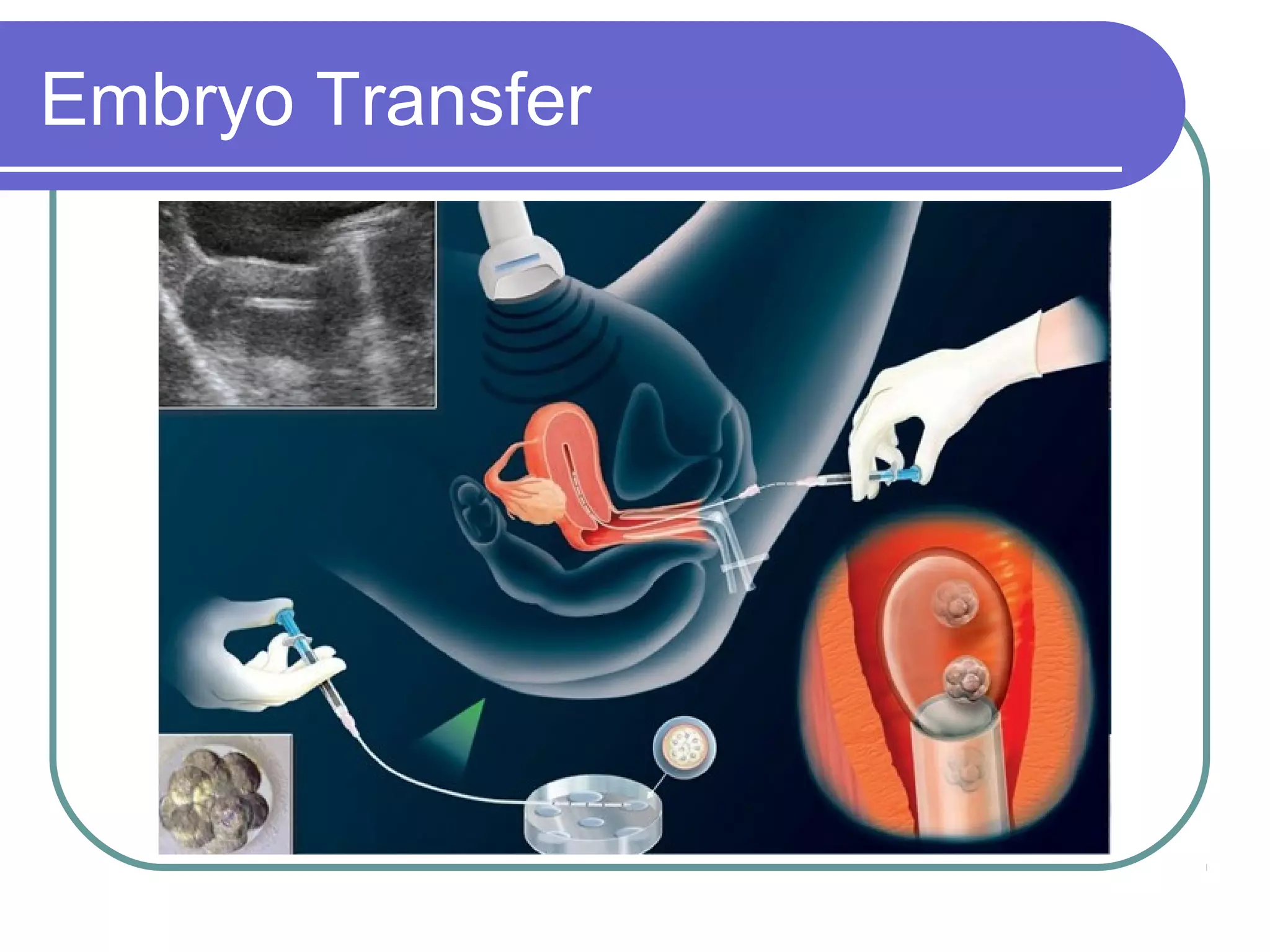 Embryo Transfer